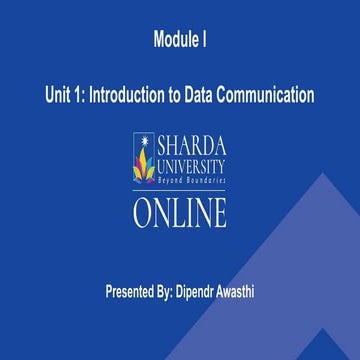 Module I

Unit 1: Introduction to Data Communication

SHARDA
UNIVERSITY
Beyond Boundaries

ONLINE

Presented By: Dipendr Awasthi